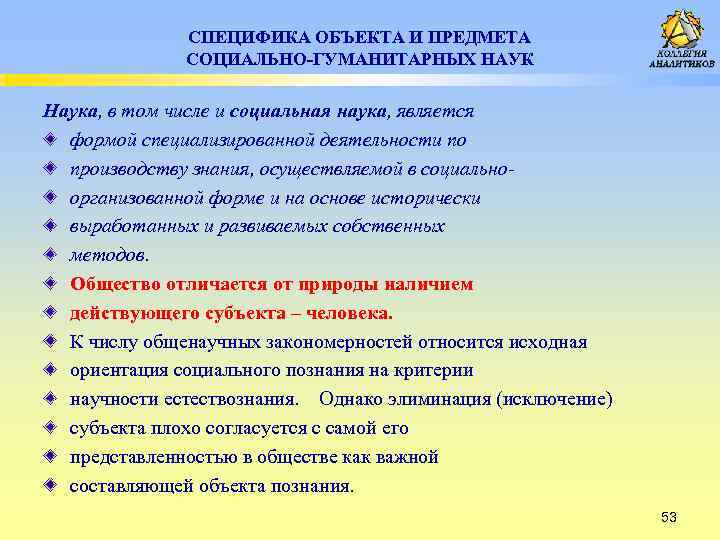 СПЕЦИФИКА ОБЪЕКТА И ПРЕДМЕТА СОЦИАЛЬНО-ГУМАНИТАРНЫХ НАУК

КОЛЛЕГИЯ АНАЛИТИКОВ

Наука, в том числе и социальная наука, является

формой специализированной деятельности по

производству знания, осуществляемой в социально-

организованной форме и на основе исторически

выработанных и развиваемых собственных

методов.

Общество отличается от природы наличием

действующего субъекта – человека.

К числу общенаучных закономерностей относится исходная

ориентация социального познания на критерии

научности естествознания. Однако элиминация (исключение)

субъекта плохо согласуется с самой его

представленностью в обществе как важной

составляющей объекта познания.

53